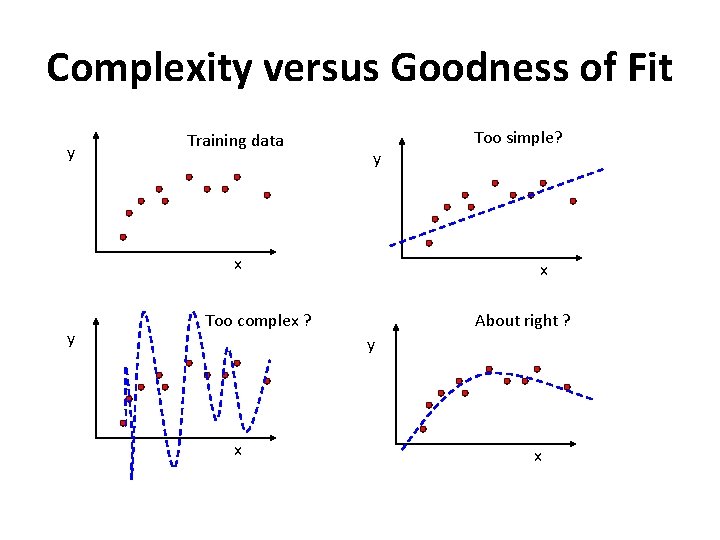 Complexity versus Goodness of Fit

Training data
y
x

Too simple?
y
x

Too complex ?
y
x

About right ?
y
x